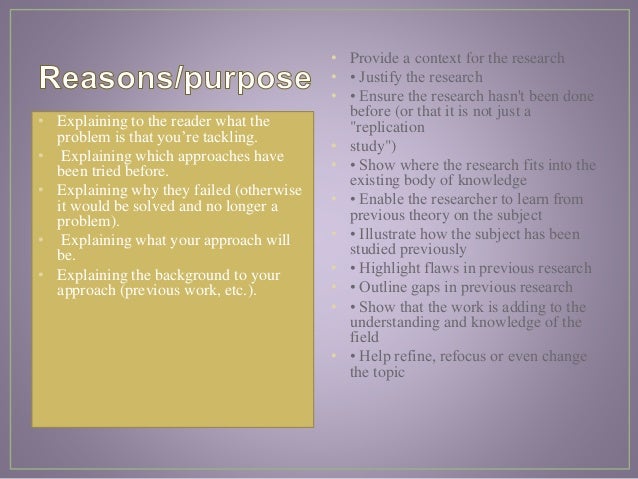 Reasons/purpose

• Explaining to the reader what the problem is that you're tackling.
• Explaining which approaches have been tried before.
• Explaining why they failed (otherwise it would be solved and no longer a problem).
• Explaining what your approach will be.
• Explaining the background to your approach (previous work, etc.).

• Provide a context for the research
• • Justify the research
• • Ensure the research hasn't been done before (or that it is not just a "replication
• study")
• • Show where the research fits into the existing body of knowledge
• • Enable the researcher to learn from previous theory on the subject
• • Illustrate how the subject has been studied previously
• • Highlight flaws in previous research
• • Outline gaps in previous research
• • Show that the work is adding to the understanding and knowledge of the field
• • Help refine, refocus or even change the topic